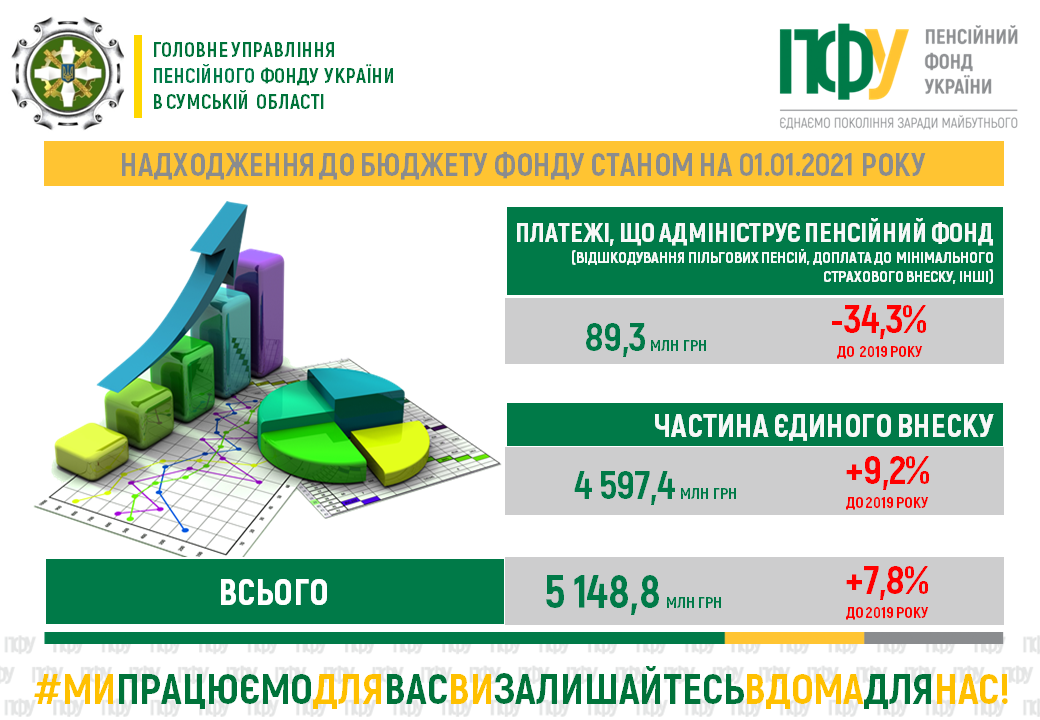 ГОЛОВНЕ УПРАВЛІННЯ ПЕНСІЙНОГО ФОНДУ УКРАЇНИ В СУМСЬКІЙ ОБЛАСТІ

ПФУ ПЕНСІЙНИЙ ФОНД УКРАЇНИ

ЄДНАЄМО ПОКОЛІННЯ ЗАРАДИ МАЙБУТНЬОГО

НАДХОДЖЕННЯ ДО БЮДЖЕТУ ФОНДУ СТАНОМ НА 01.01.2021 РОКУ

ПЛАТЕЖІ, ЩО АДМІНІСТРУЄ ПЕНСІЙНИЙ ФОНД (ВІДШКОДУВАННЯ ПІЛЬГОВИХ ПЕНСІЙ, ДОПЛАТА ДО МІНІМАЛЬНОГО СТРАХОВОГО ВНЕСКУ, ІНШІ)

89,3 МЛН ГРН

-34,3% ДО 2019 РОКУ

ЧАСТИНА ЄДИНОГО ВНЕСКУ

4 597,4 МЛН ГРН

+9,2% ДО 2019 РОКУ

ВСЬОГО

5 148,8 МЛН ГРН

+7,8% ДО 2019 РОКУ

#МИПРАЦЮЄМОДЛЯВАСВИЗАЛИШАЙТЕСЬВДОМАДЛЯНАС!